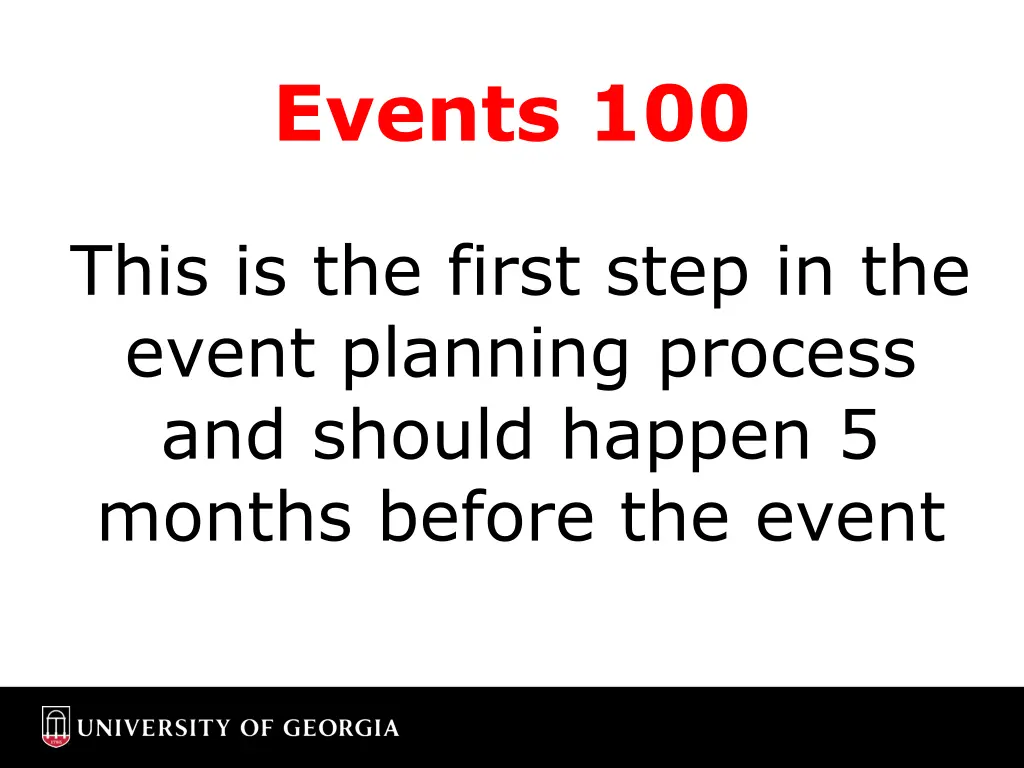 Events 100

This is the first step in the event planning process and should happen 5 months before the event

UNIVERSITY OF GEORGIA